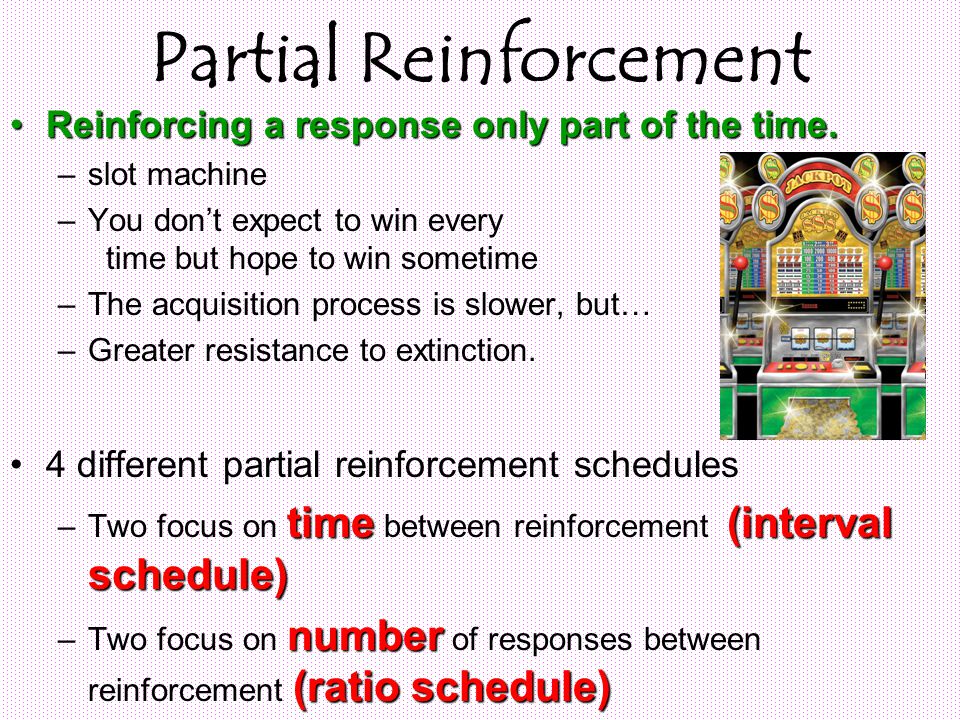 Partial Reinforcement

• Reinforcing a response only part of the time.
  – slot machine
  – You don't expect to win every time but hope to win sometime
  – The acquisition process is slower, but…
  – Greater resistance to extinction.

JACKPOT

• 4 different partial reinforcement schedules
  – Two focus on time between reinforcement (interval schedule)
  – Two focus on number of responses between reinforcement (ratio schedule)